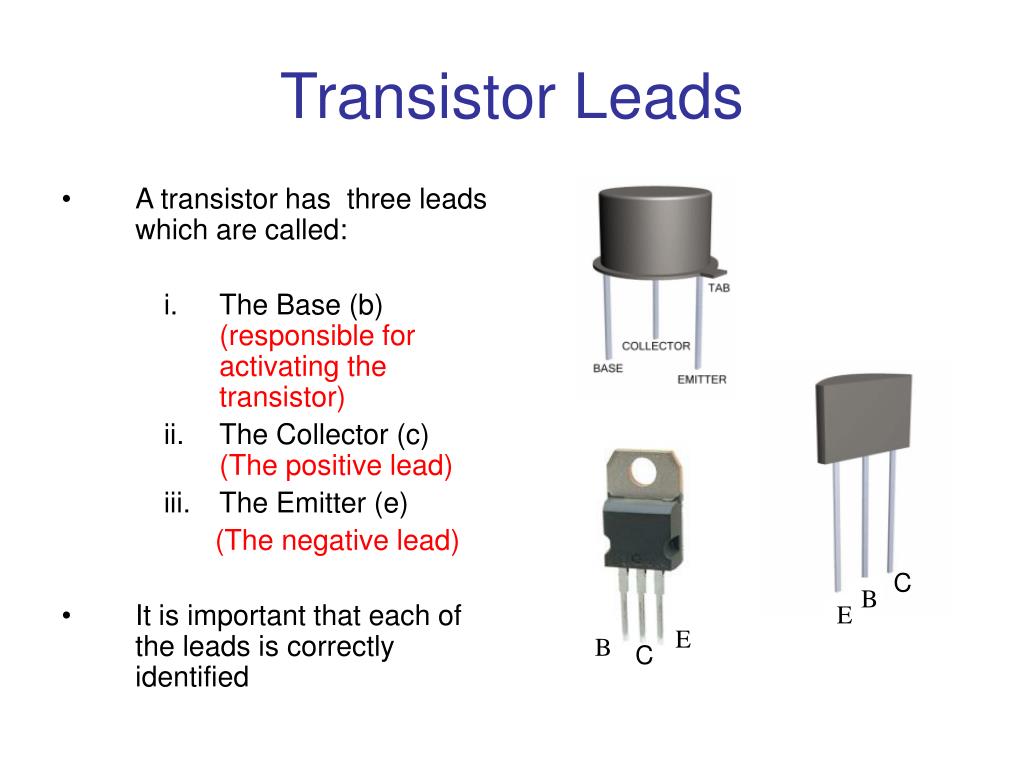 Transistor Leads

• A transistor has three leads which are called:

i. The Base (b) (responsible for activating the transistor)
ii. The Collector (c) (The positive lead)
iii. The Emitter (e) (The negative lead)

• It is important that each of the leads is correctly identified

TAB
COLLECTOR
BASE
EMITTER

B C E

E B C